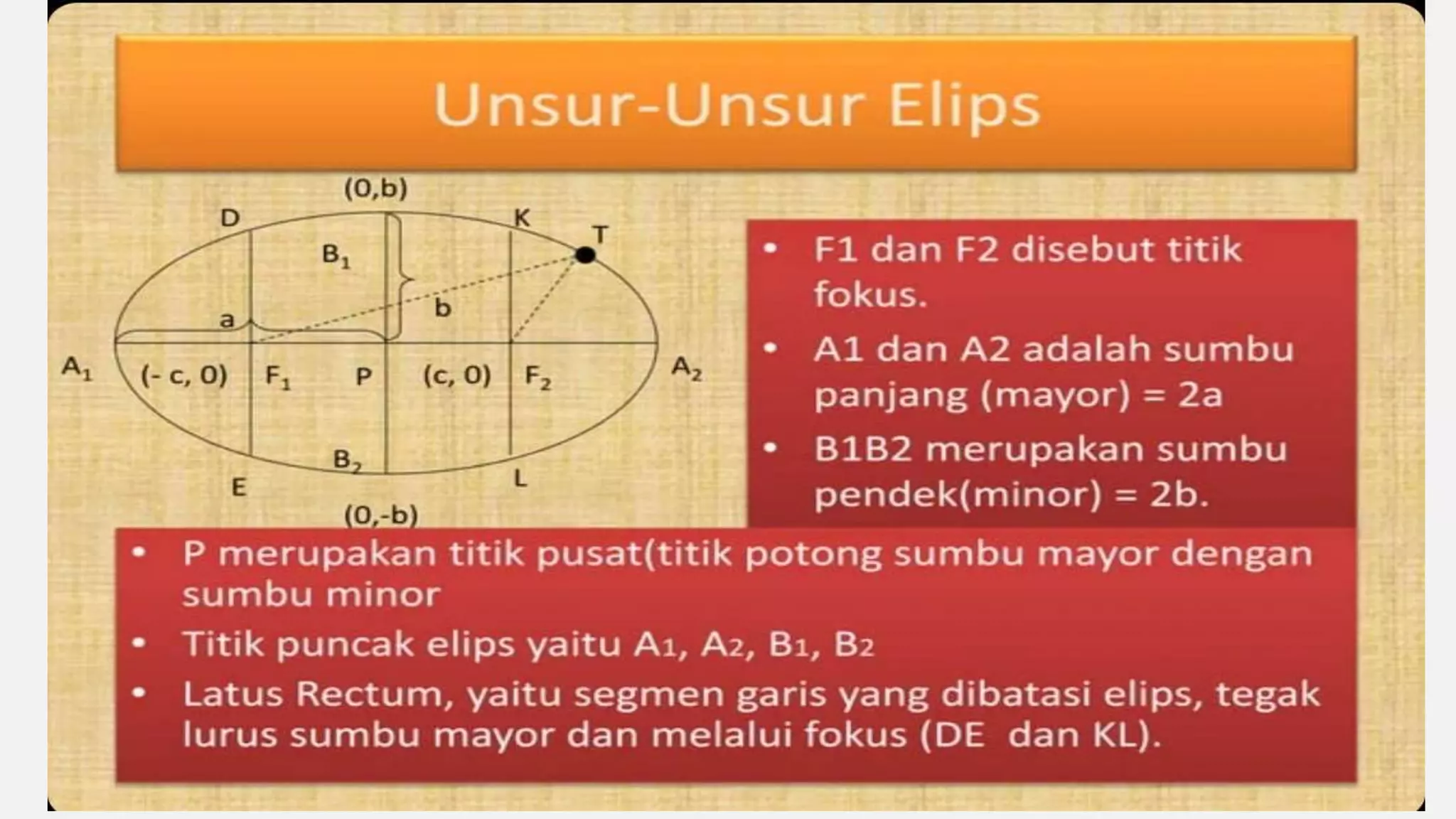 Unsur-Unsur Elips

(0,b)
D
K
T
$B_1$
a
b
$A_1$
(- c, 0)
$F_1$
P
(c, 0)
$F_2$
$A_2$
$B_2$
E
L
(0,-b)

• F1 dan F2 disebut titik fokus.
• A1 dan A2 adalah sumbu panjang (mayor) = 2a
• B1B2 merupakan sumbu pendek(minor) = 2b.

• P merupakan titik pusat(titik potong sumbu mayor dengan sumbu minor
• Titik puncak elips yaitu $A_1$, $A_2$, $B_1$, $B_2$
• Latus Rectum, yaitu segmen garis yang dibatasi elips, tegak lurus sumbu mayor dan melalui fokus (DE dan KL).